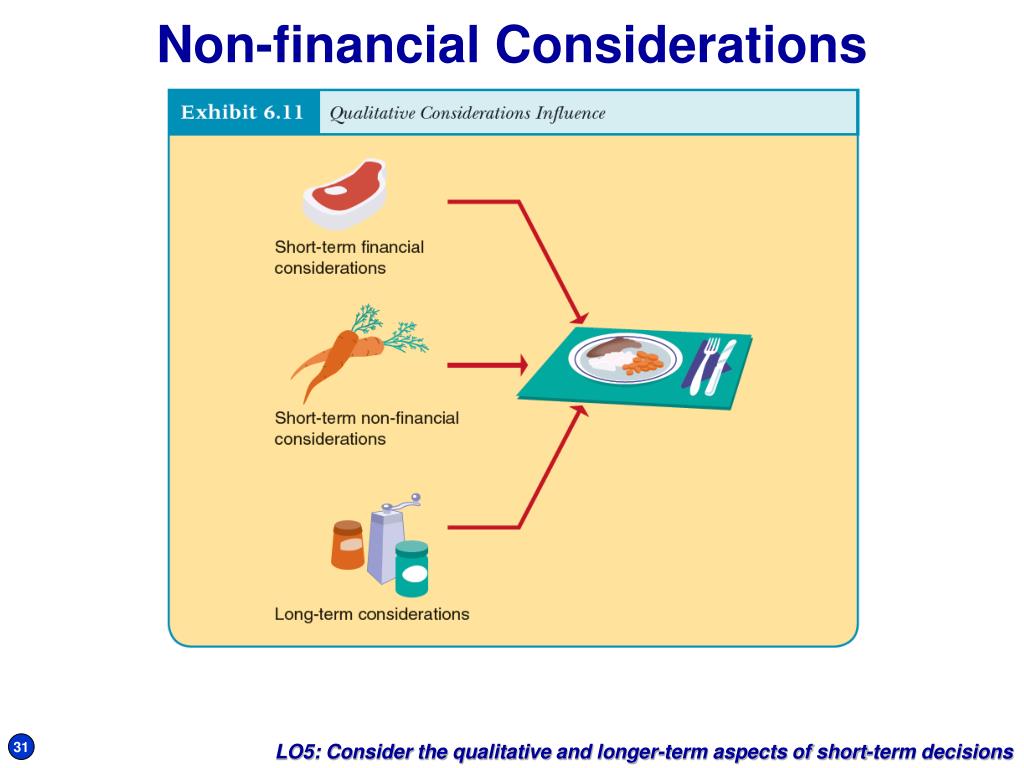 Non-financial Considerations

Exhibit 6.11 Qualitative Considerations Influence

Short-term financial considerations

Short-term non-financial considerations

Long-term considerations

31

LO5: Consider the qualitative and longer-term aspects of short-term decisions